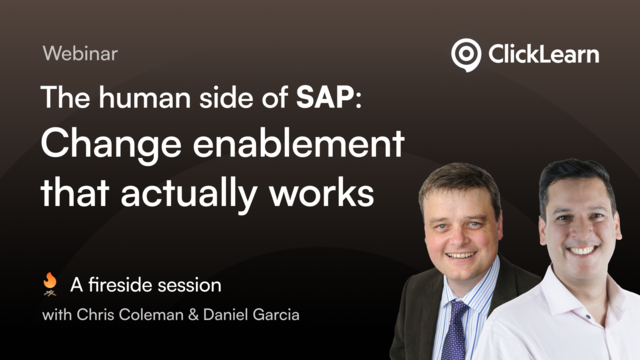 Webinar

ClickLearn

The human side of SAP: Change enablement that actually works

A fireside session
with Chris Coleman & Daniel Garcia